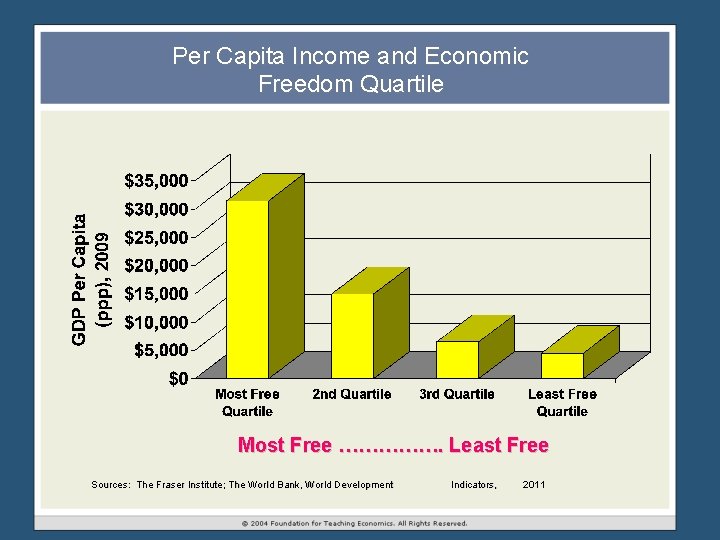 Per Capita Income and Economic Freedom Quartile

GDP Per Capita (ppp), 2009

$35,000
$30,000
$25,000
$20,000
$15,000
$10,000
$5,000
$0

Most Free Quartile
2nd Quartile
3rd Quartile
Least Free Quartile

Most Free ……………. Least Free

Sources: The Fraser Institute; The World Bank, World Development Indicators, 2011

© 2004 Foundation for Teaching Economics. All Rights Reserved.